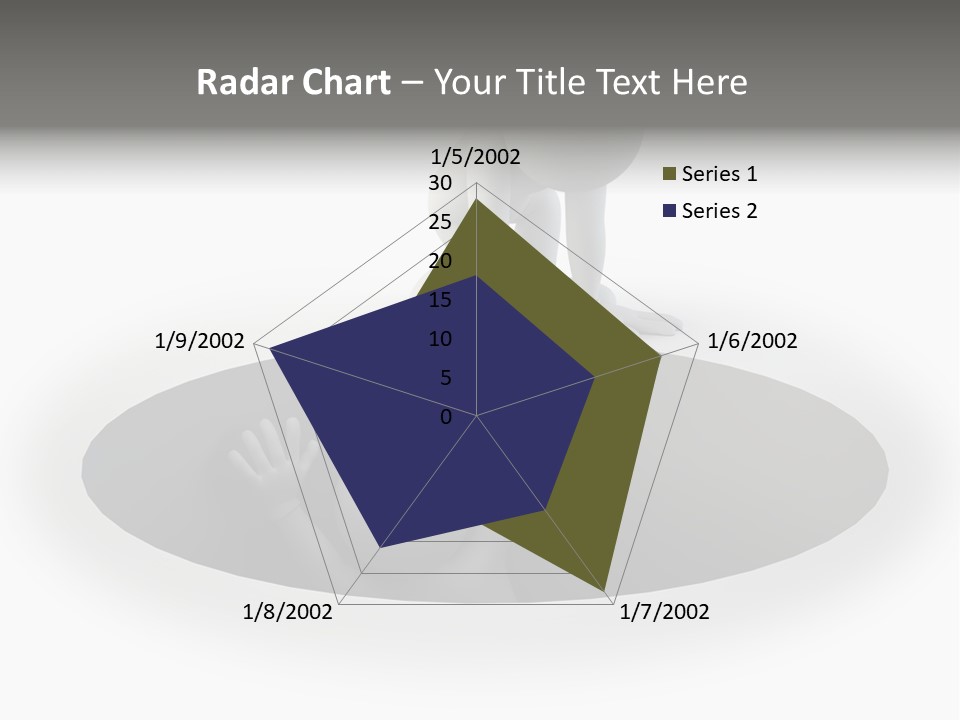 Radar Chart – Your Title Text Here

1/5/2002
30
25
20
15
10
5
0

Series 1
Series 2

1/6/2002
1/7/2002
1/8/2002
1/9/2002